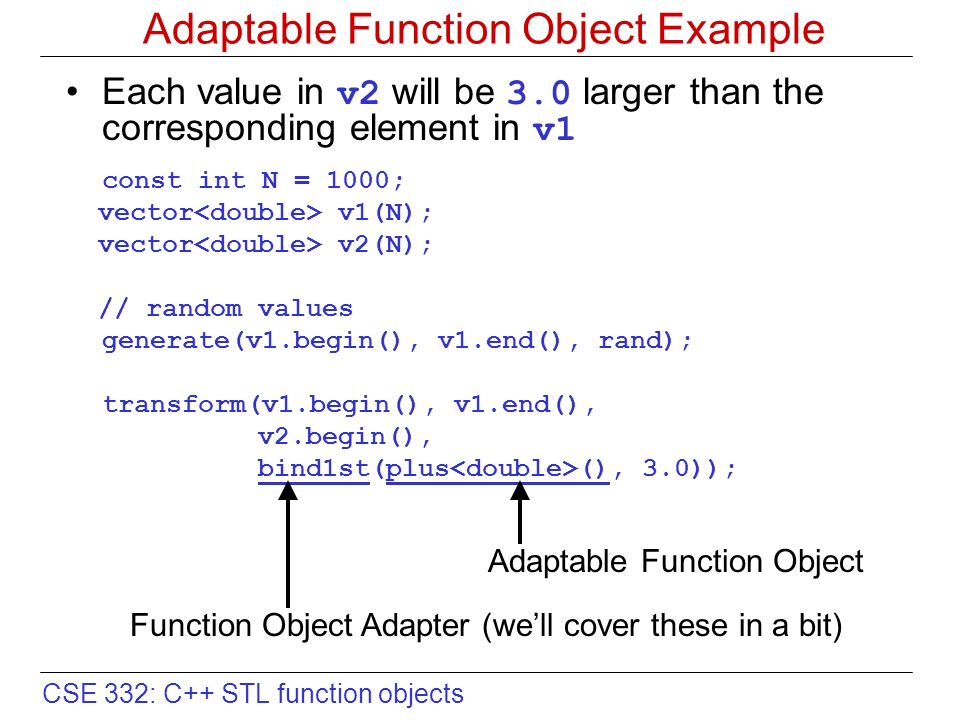 Adaptable Function Object Example

• Each value in v2 will be 3.0 larger than the corresponding element in v1

const int N = 1000;
vector<double> v1(N);
vector<double> v2(N);

// random values
generate(v1.begin(), v1.end(), rand);

transform(v1.begin(), v1.end(),
v2.begin(),
bind1st(plus<double>(), 3.0));

Adaptable Function Object

Function Object Adapter (we'll cover these in a bit)

CSE 332: C++ STL function objects